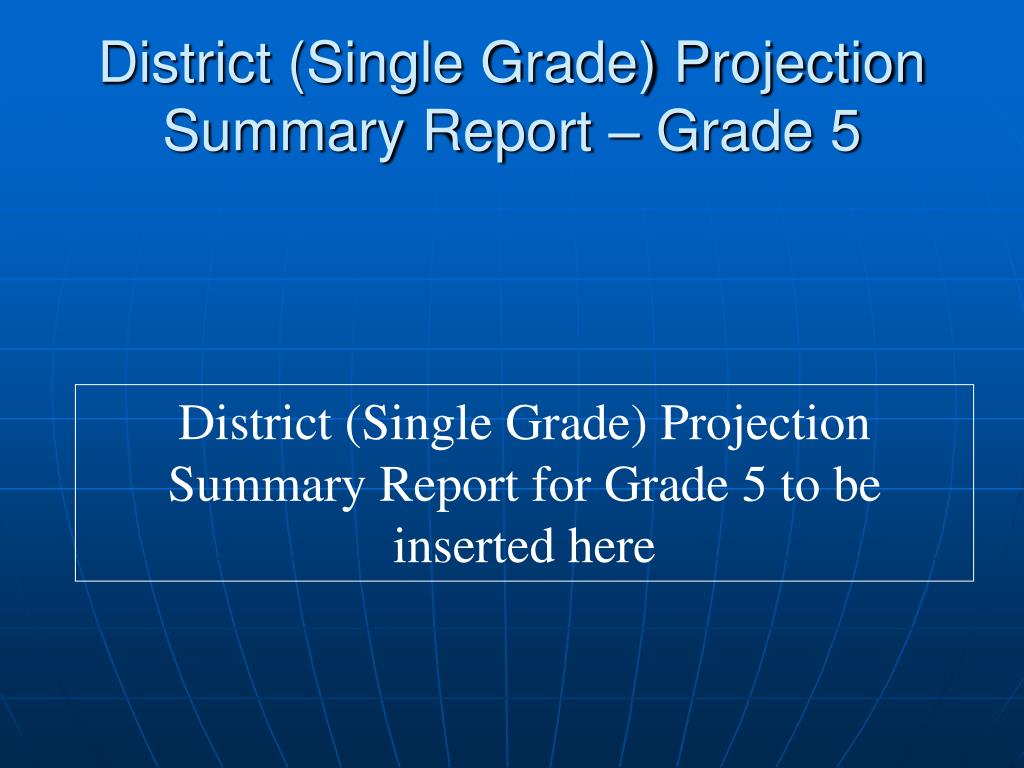 District (Single Grade) Projection Summary Report – Grade 5

District (Single Grade) Projection Summary Report for Grade 5 to be inserted here